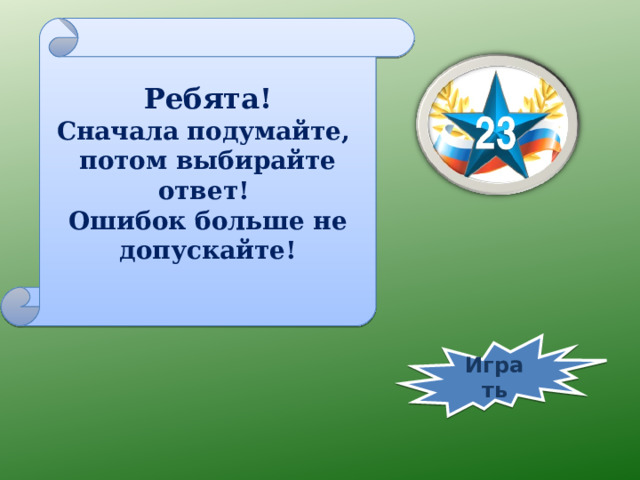 Ребята!
Сначала подумайте, потом выбирайте ответ!
Ошибок больше не допускайте!

23

Играть